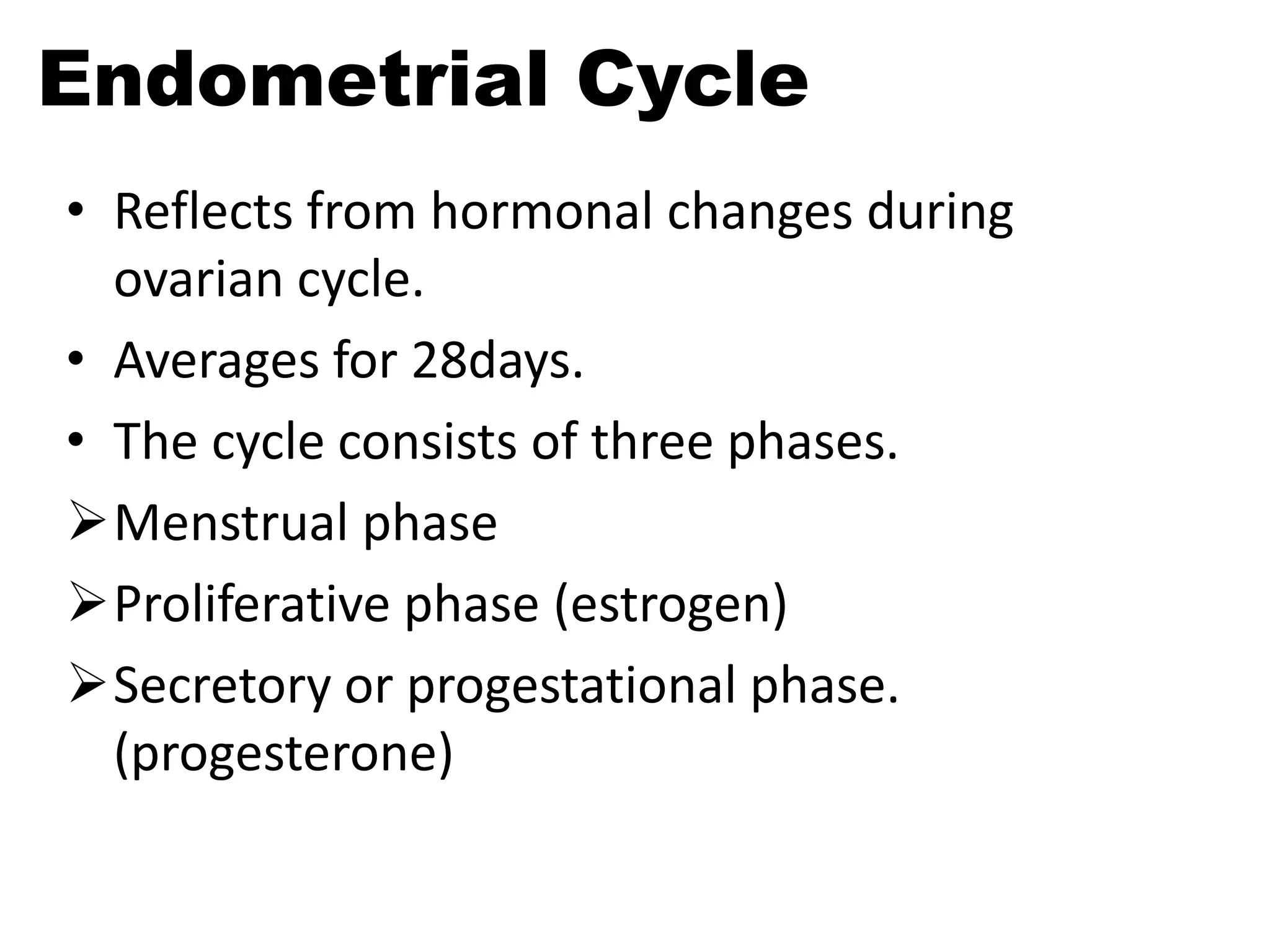 Endometrial Cycle

• Reflects from hormonal changes during ovarian cycle.
• Averages for 28days.
• The cycle consists of three phases.
➢ Menstrual phase
➢ Proliferative phase (estrogen)
➢ Secretory or progestational phase. (progesterone)